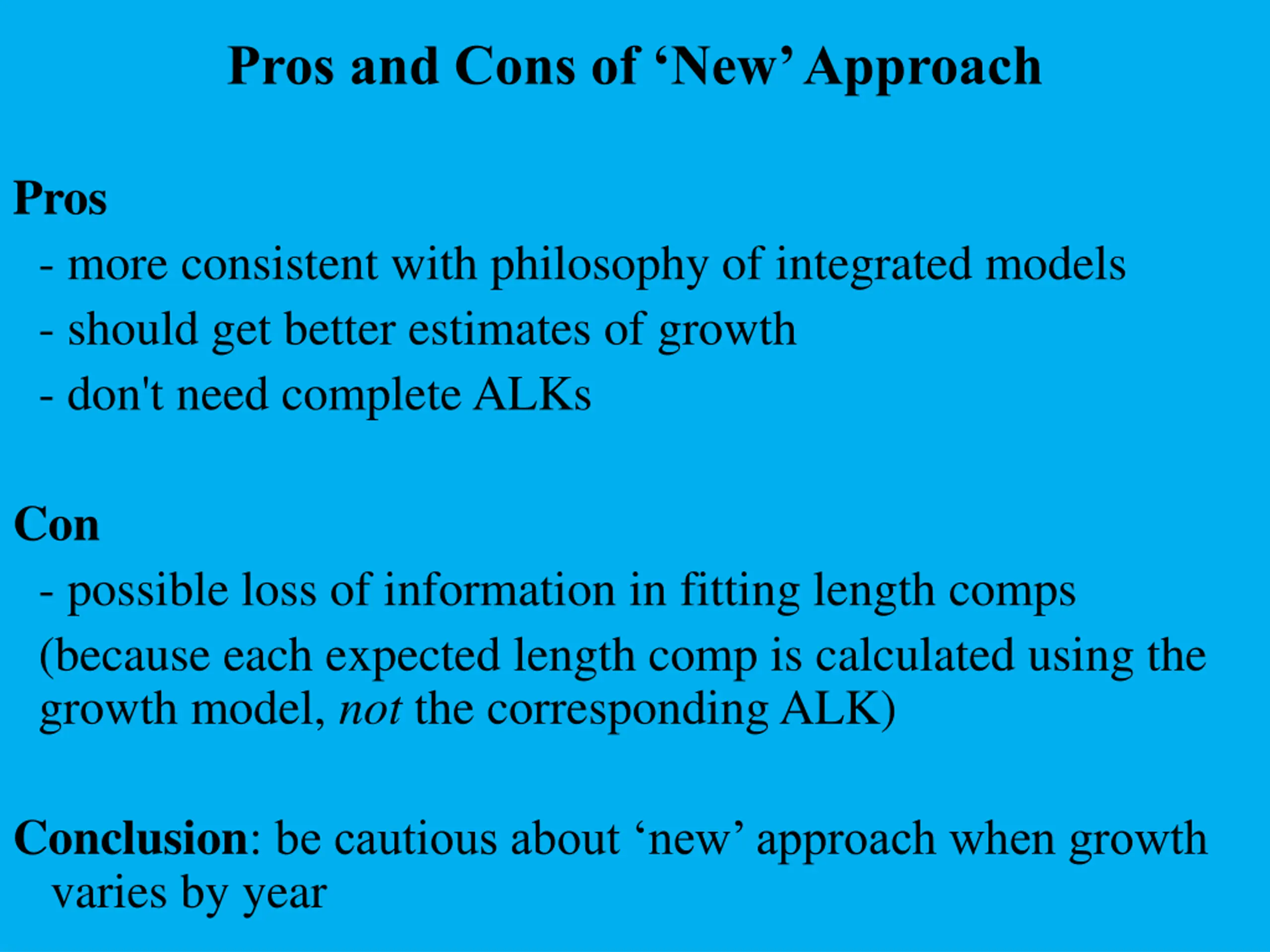 Pros and Cons of ‘New’ Approach

Pros
- more consistent with philosophy of integrated models
- should get better estimates of growth
- don't need complete ALKs

Con
- possible loss of information in fitting length comps
(because each expected length comp is calculated using the growth model, not the corresponding ALK)

Conclusion: be cautious about ‘new’ approach when growth varies by year